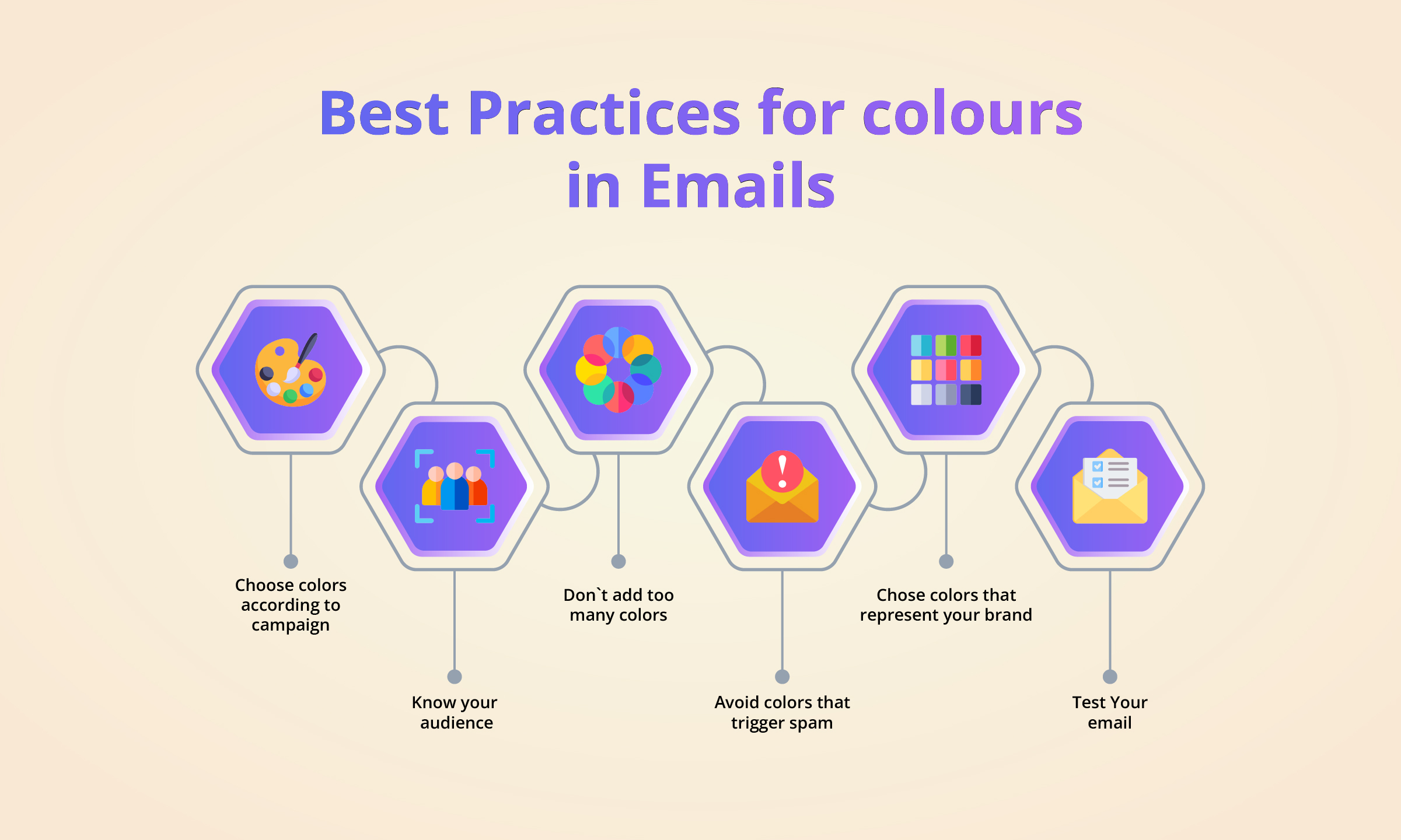 Best Practices for colours in Emails

Choose colors according to campaign

Know your audience

Don`t add too many colors

Avoid colors that trigger spam

Chose colors that represent your brand

Test Your email